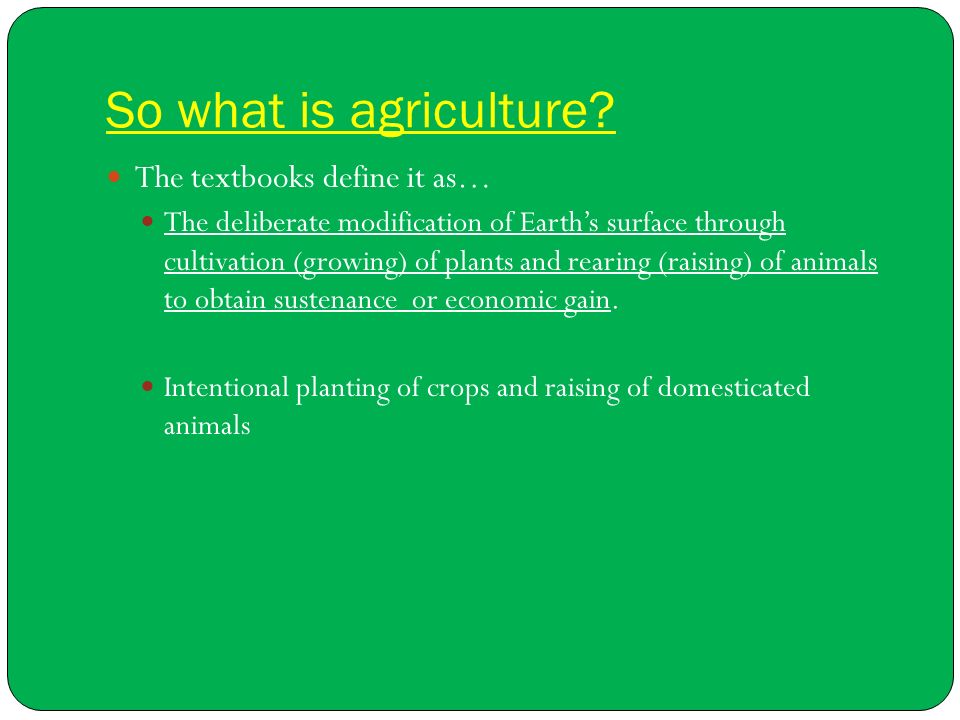 So what is agriculture?

The textbooks define it as…

The deliberate modification of Earth’s surface through cultivation (growing) of plants and rearing (raising) of animals to obtain sustenance  or economic gain.

Intentional planting of crops and raising of domesticated animals